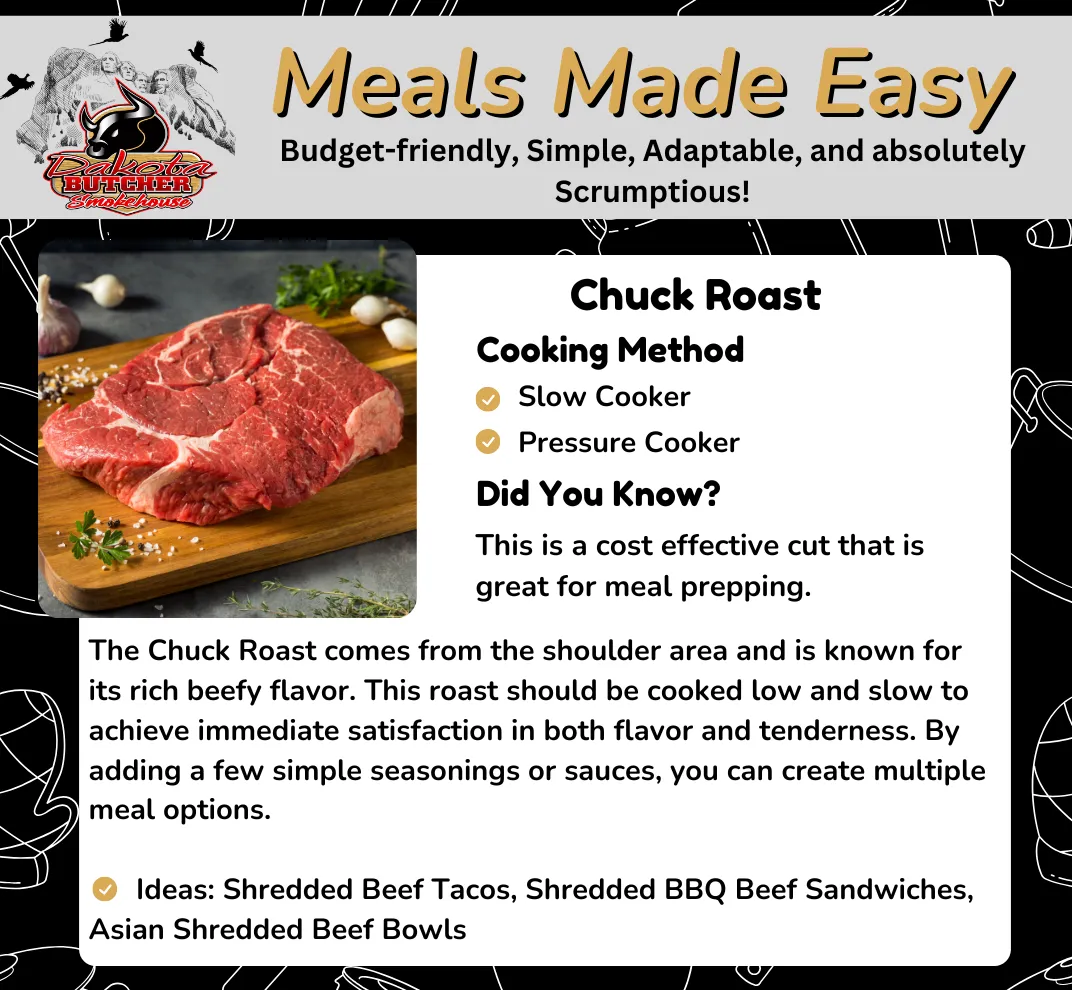 Dakota BUTCHER Smokehouse

Meals Made Easy

Budget-friendly, Simple, Adaptable, and absolutely Scrumptious!

Chuck Roast

Cooking Method

Slow Cooker

Pressure Cooker

Did You Know?

This is a cost effective cut that is great for meal prepping.

The Chuck Roast comes from the shoulder area and is known for its rich beefy flavor. This roast should be cooked low and slow to achieve immediate satisfaction in both flavor and tenderness. By adding a few simple seasonings or sauces, you can create multiple meal options.

Ideas: Shredded Beef Tacos, Shredded BBQ Beef Sandwiches, Asian Shredded Beef Bowls